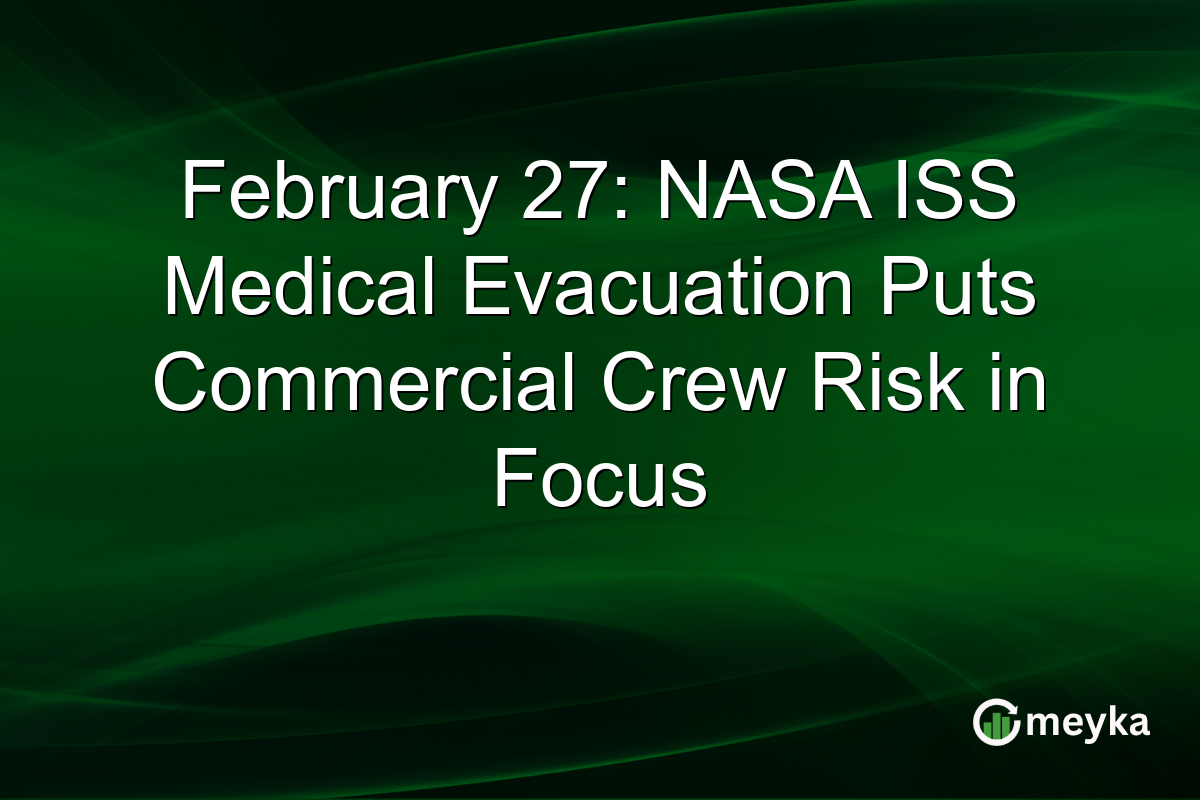 February 27: NASA ISS Medical Evacuation Puts Commercial Crew Risk in Focus

meyka